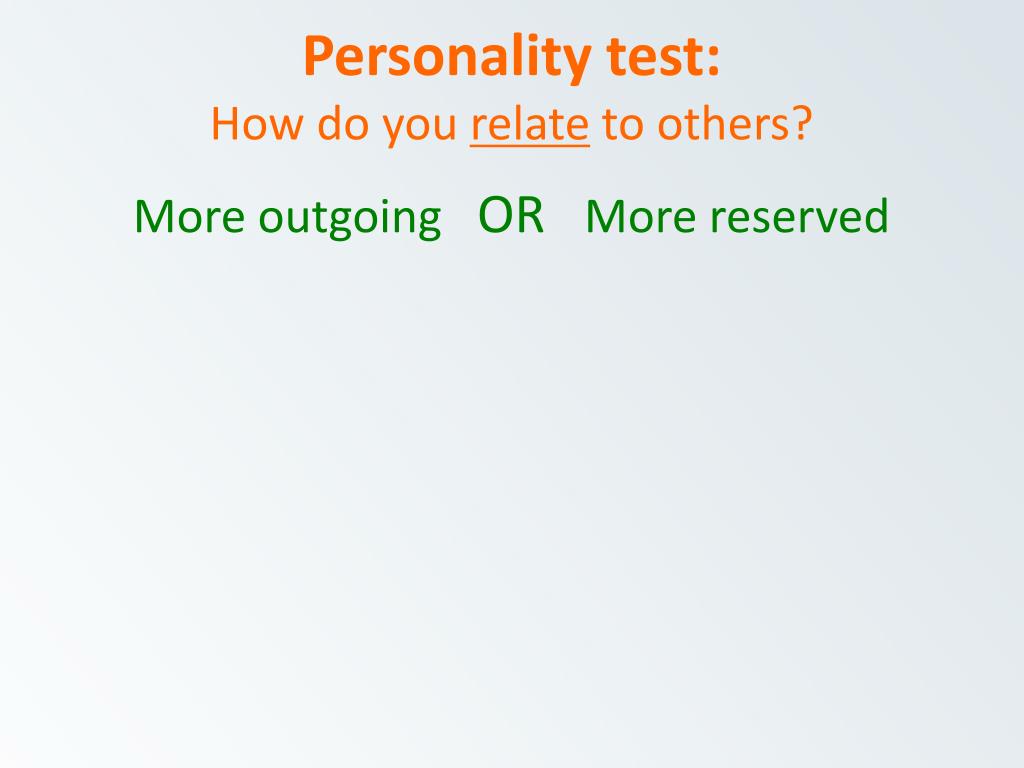 Personality test:
How do you relate to others?

More outgoing OR More reserved